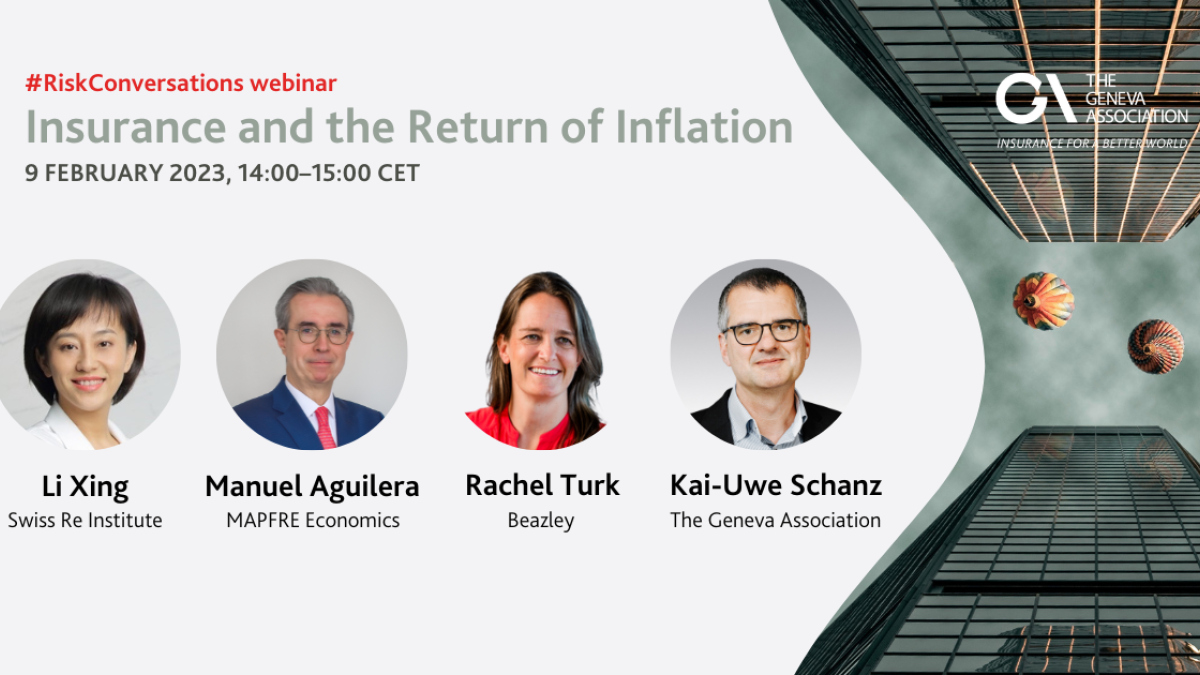 #RiskConversations webinar
Insurance and the Return of Inflation
9 FEBRUARY 2023, 14:00–15:00 CET

GA THE GENEVA ASSOCIATION
INSURANCE FOR A BETTER WORLD

Li Xing
Swiss Re Institute

Manuel Aguilera
MAPFRE Economics

Rachel Turk
Beazley

Kai-Uwe Schanz
The Geneva Association